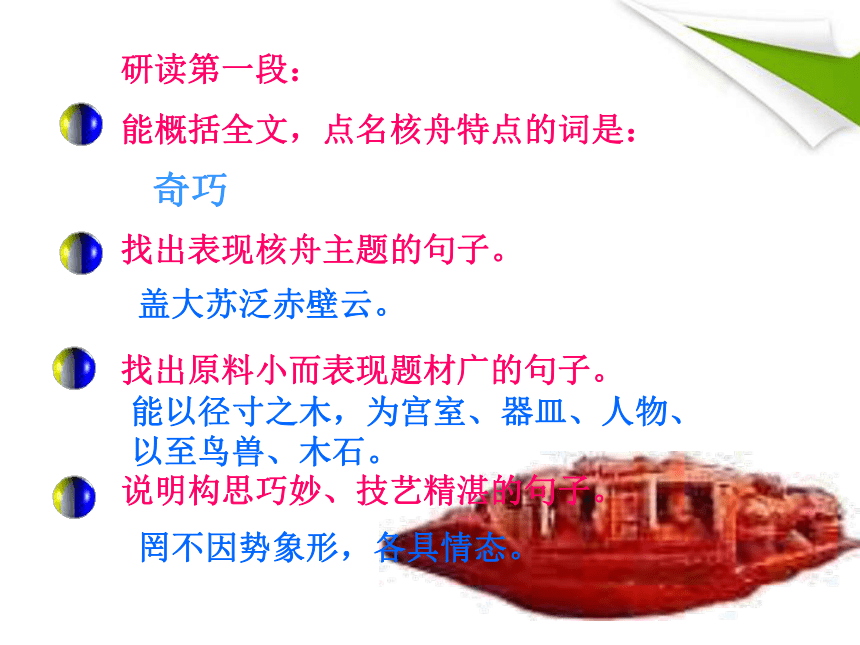 研读第一段：

能概括全文，点名核舟特点的词是：

奇巧

找出表现核舟主题的句子。

盖大苏泛赤壁云。

找出原料小而表现题材广的句子。

能以径寸之木，为宫室、器皿、人物、以至鸟兽、木石。

说明构思巧妙、技艺精湛的句子。

罔不因势象形，各具情态。